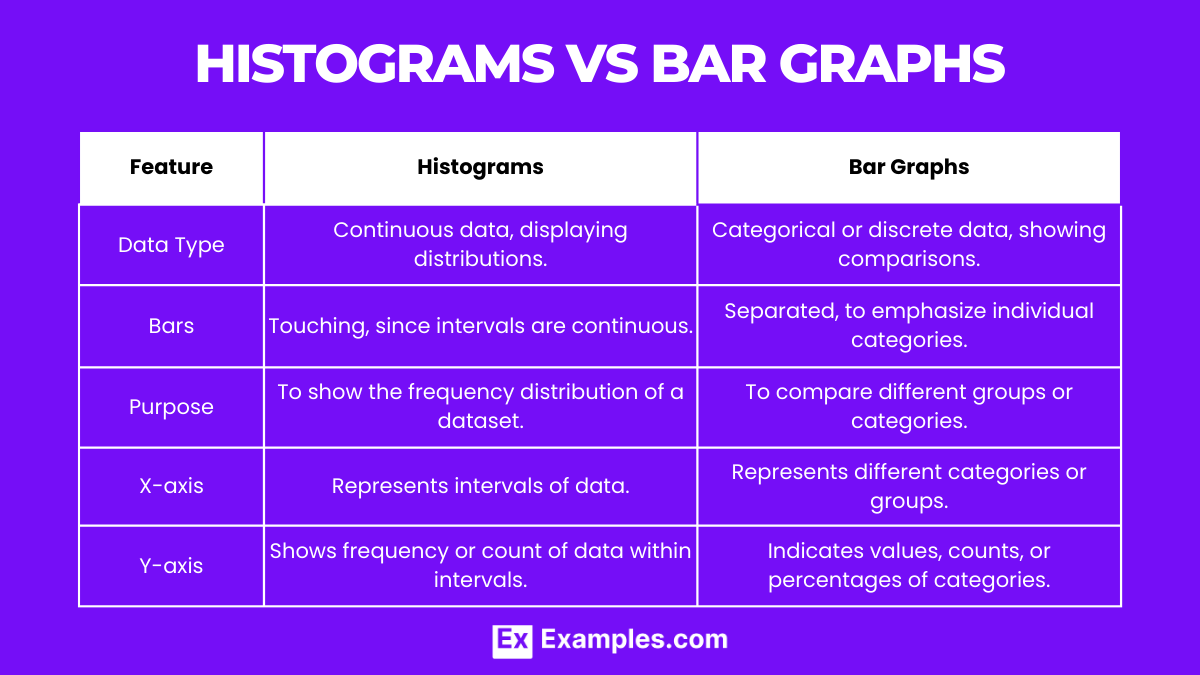 HISTOGRAMS VS BAR GRAPHS

| Feature | Histograms | Bar Graphs |
|---|---|---|
| Data Type | Continuous data, displaying distributions. | Categorical or discrete data, showing comparisons. |
| Bars | Touching, since intervals are continuous. | Separated, to emphasize individual categories. |
| Purpose | To show the frequency distribution of a dataset. | To compare different groups or categories. |
| X-axis | Represents intervals of data. | Represents different categories or groups. |
| Y-axis | Shows frequency or count of data within intervals. | Indicates values, counts, or percentages of categories. |

Ex Examples.com